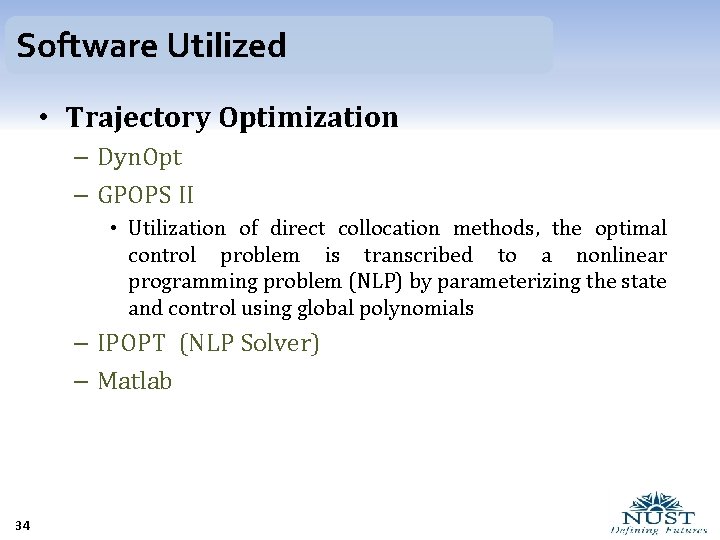 Software Utilized

• Trajectory Optimization
– DynOpt
– GPOPS II
• Utilization of direct collocation methods, the optimal control problem is transcribed to a nonlinear programming problem (NLP) by parameterizing the state and control using global polynomials
– IPOPT (NLP Solver)
– Matlab

34

NUST
Defining Futures